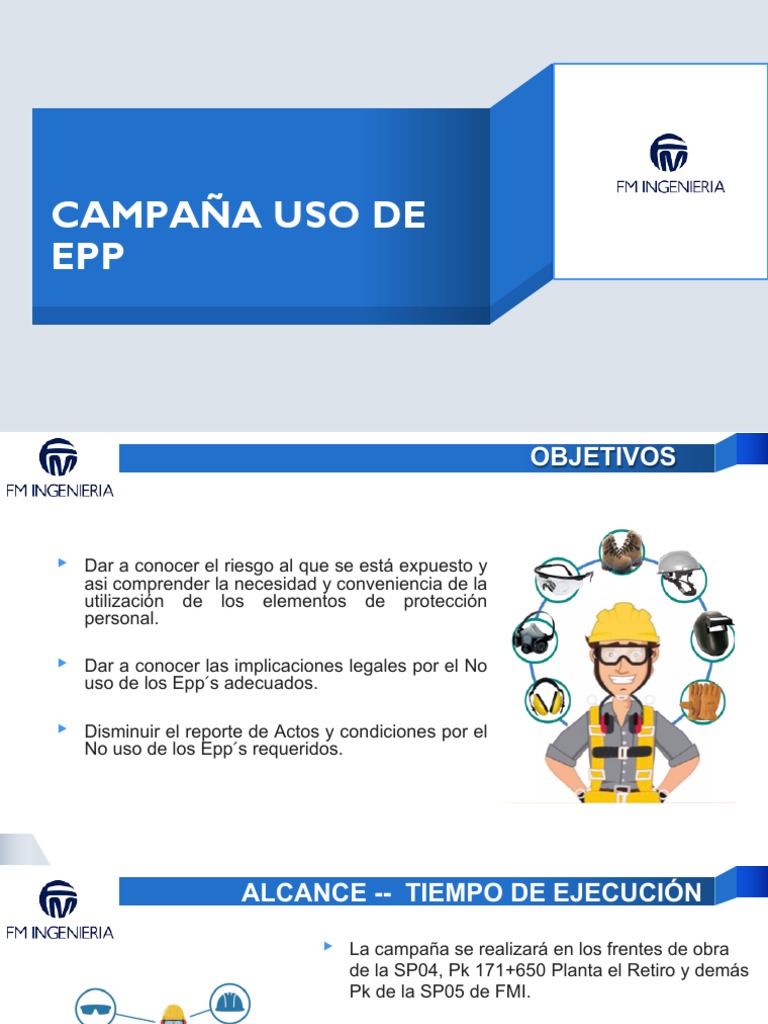 CAMPAÑA USO DE EPP

FM INGENIERIA

FM INGENIERIA

OBJETIVOS

Dar a conocer el riesgo al que se está expuesto y asi comprender la necesidad y conveniencia de la utilización de los elementos de protección personal.

Dar a conocer las implicaciones legales por el No uso de los Epp´s adecuados.

Disminuir el reporte de Actos y condiciones por el No uso de los Epp´s requeridos.

FM INGENIERIA

ALCANCE -- TIEMPO DE EJECUCIÓN

La campaña se realizará en los frentes de obra de la SP04, Pk 171+650 Planta el Retiro y demás Pk de la SP05 de FMI.